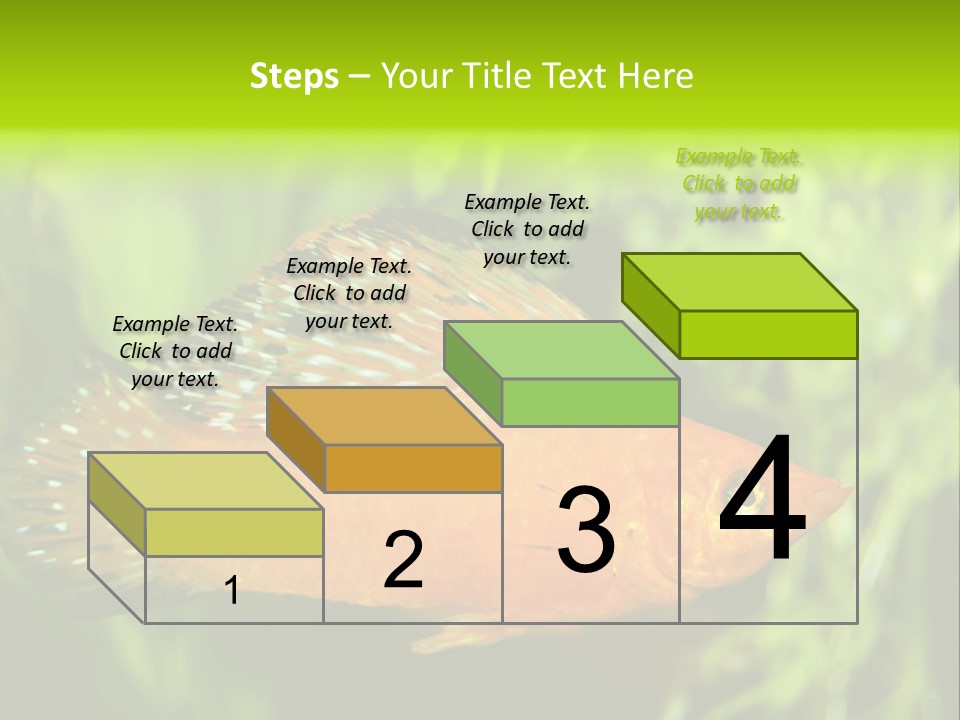 Steps – Your Title Text Here

Example Text. Click to add your text.

Example Text. Click to add your text.

Example Text. Click to add your text.

Example Text. Click to add your text.

1

2

3

4